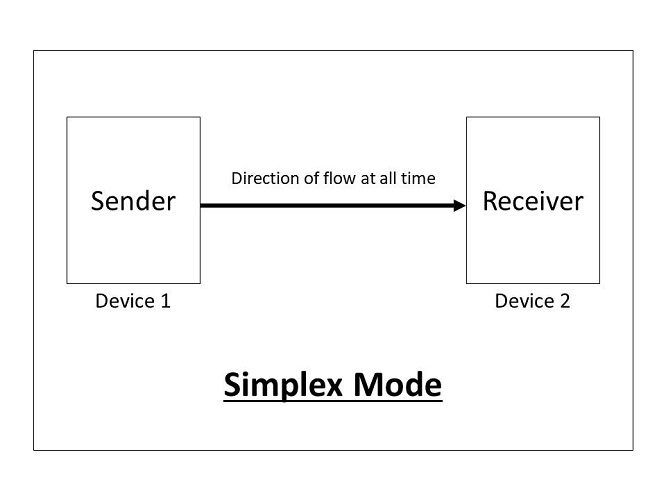 Sender

Direction of flow at all time

Receiver

Device 1

Device 2

Simplex Mode